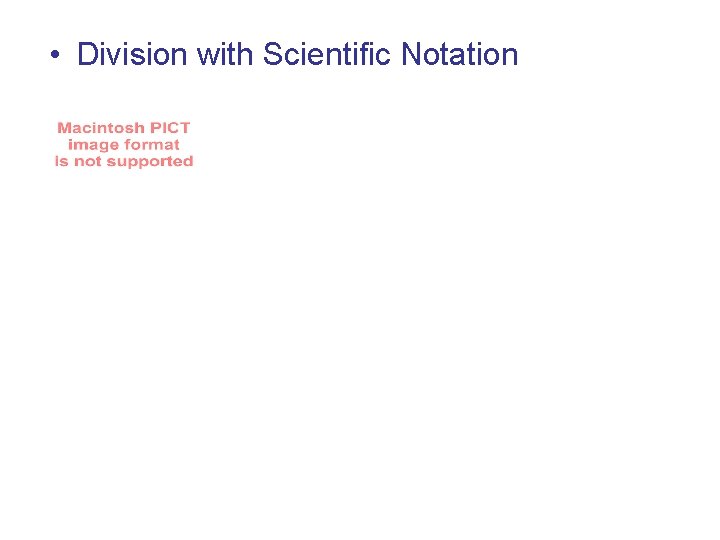 • Division with Scientific Notation

Macintosh PICT image format is not supported